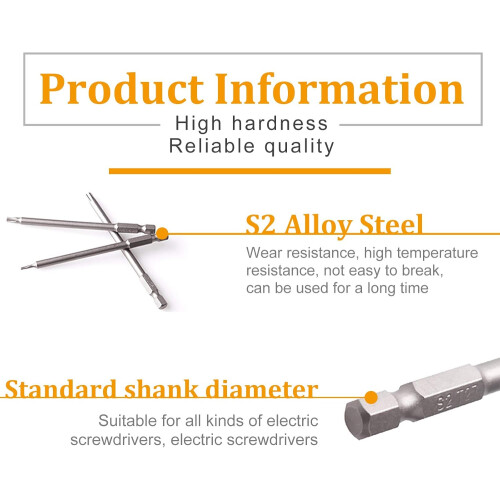 Product Information

High hardness
Reliable quality

S2 Alloy Steel

Wear resistance, high temperature resistance, not easy to break, can be used for a long time

Standard shank diameter

Suitable for all kinds of electric screwdrivers, electric screwdrivers

S2 T27